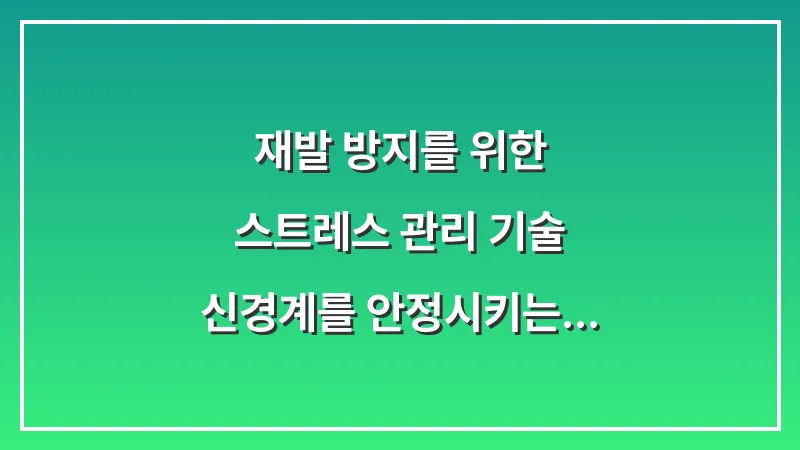 재발 방지를 위한
스트레스 관리 기술
신경계를 안정시키는...